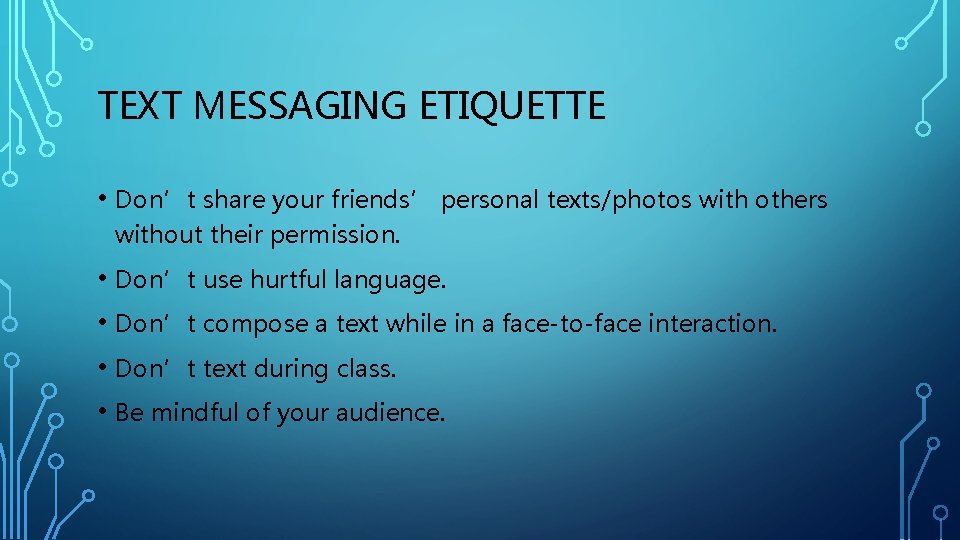 TEXT MESSAGING ETIQUETTE

• Don’t share your friends’ personal texts/photos with others without their permission.

• Don’t use hurtful language.

• Don’t compose a text while in a face-to-face interaction.

• Don’t text during class.

• Be mindful of your audience.